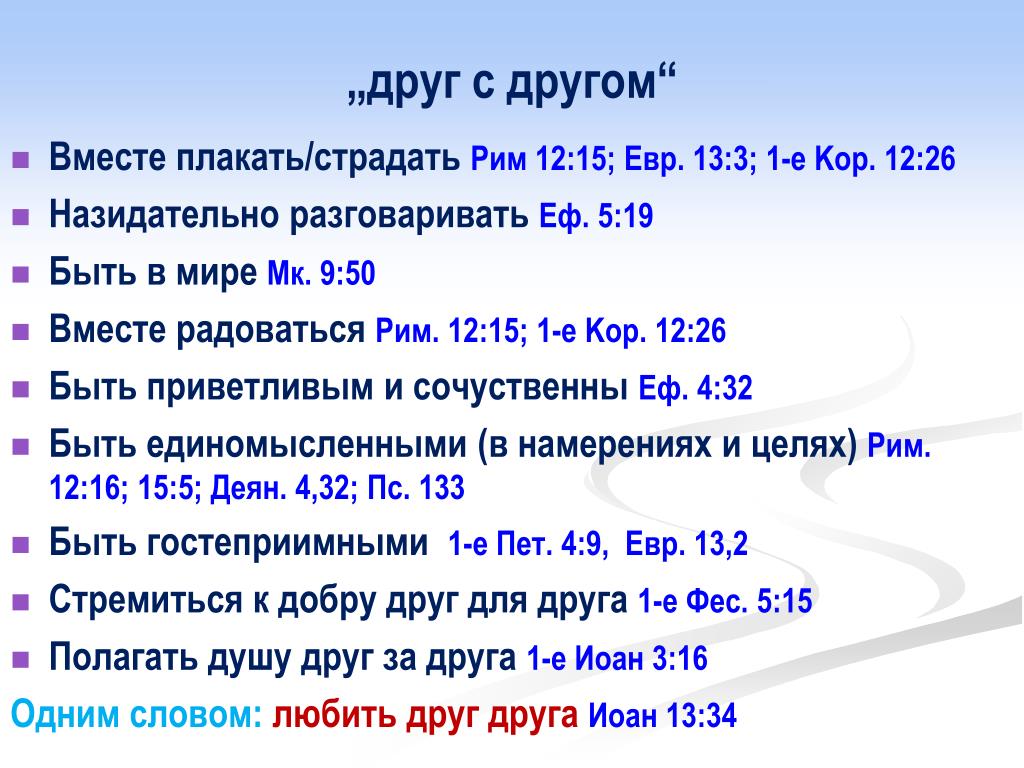 „друг с другом“

- Вместе плакать/страдать Рим 12:15; Евр. 13:3; 1-е Кор. 12:26
- Назидательно разговаривать Еф. 5:19
- Быть в мире Мк. 9:50
- Вместе радоваться Рим. 12:15; 1-е Кор. 12:26
- Быть приветливым и сочуственны Еф. 4:32
- Быть единомысленными (в намерениях и целях) Рим. 12:16; 15:5; Деян. 4,32; Пс. 133
- Быть гостеприимными 1-е Пет. 4:9, Евр. 13,2
- Стремиться к добру друг для друга 1-е Фес. 5:15
- Полагать душу друг за друга 1-е Иоан 3:16

Одним словом: любить друг друга Иоан 13:34